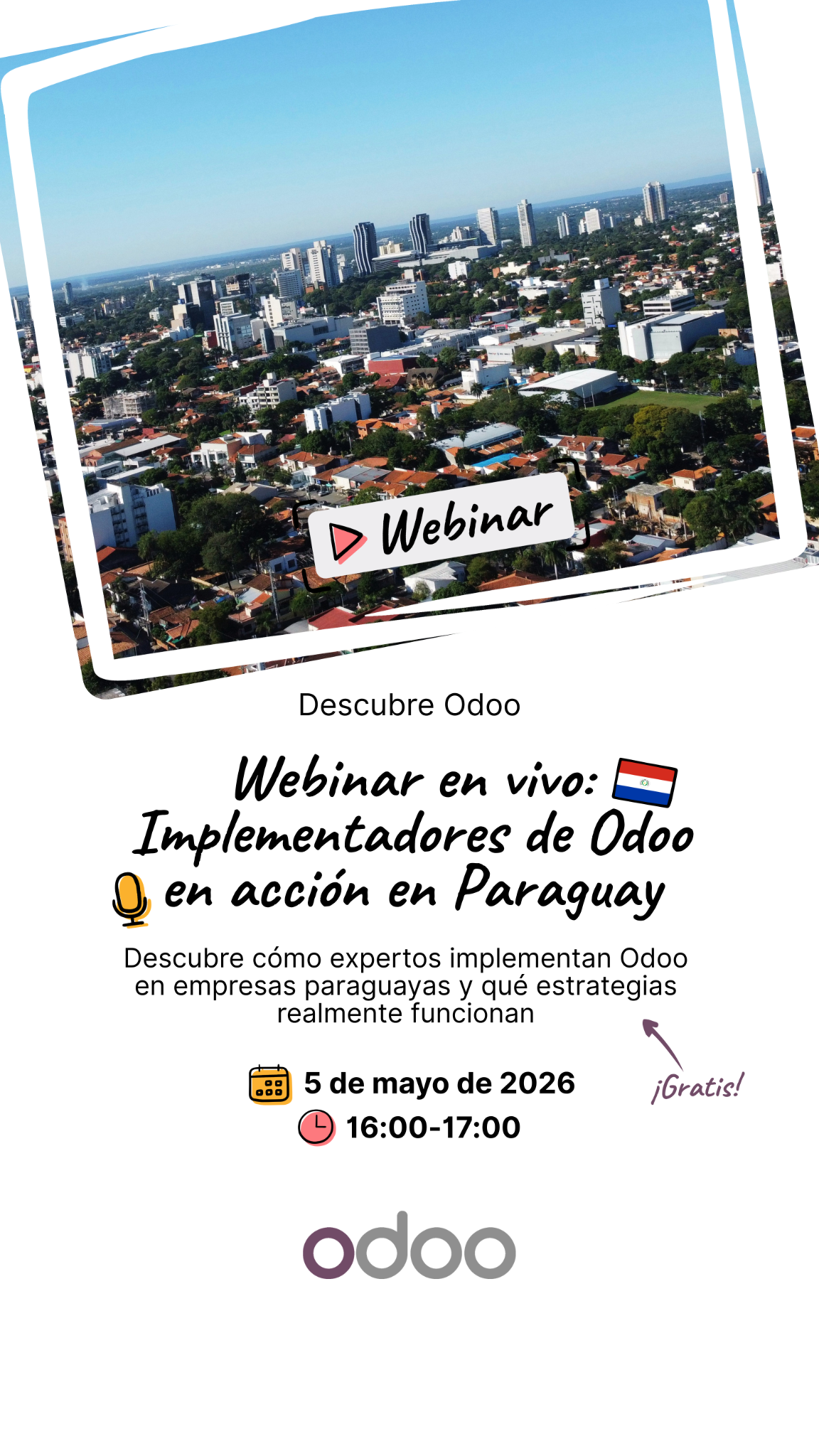 Webinar

Descubre Odoo

Webinar en vivo: Implementadores de Odoo en acción en Paraguay

Descubre cómo expertos implementan Odoo en empresas paraguayas y qué estrategias realmente funcionan

5 de mayo de 2026
16:00-17:00

¡Gratis!

odoo